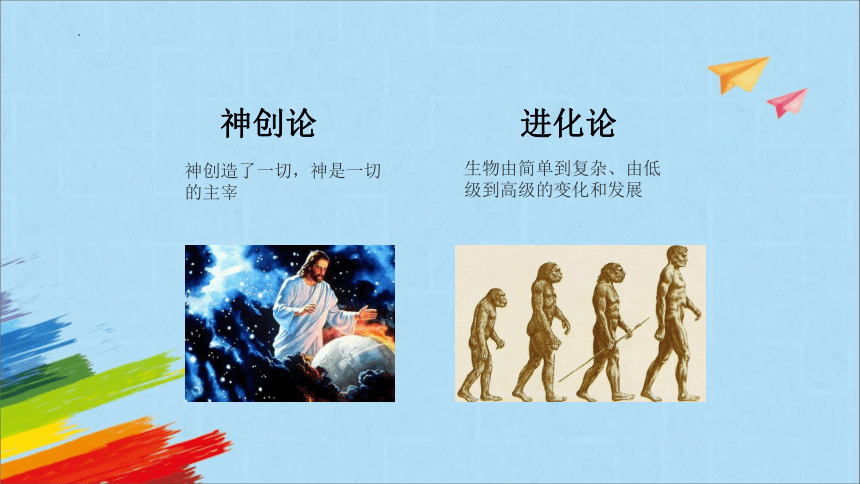 神创论

神创造了一切，神是一切的主宰

进化论

生物由简单到复杂、由低级到高级的变化和发展